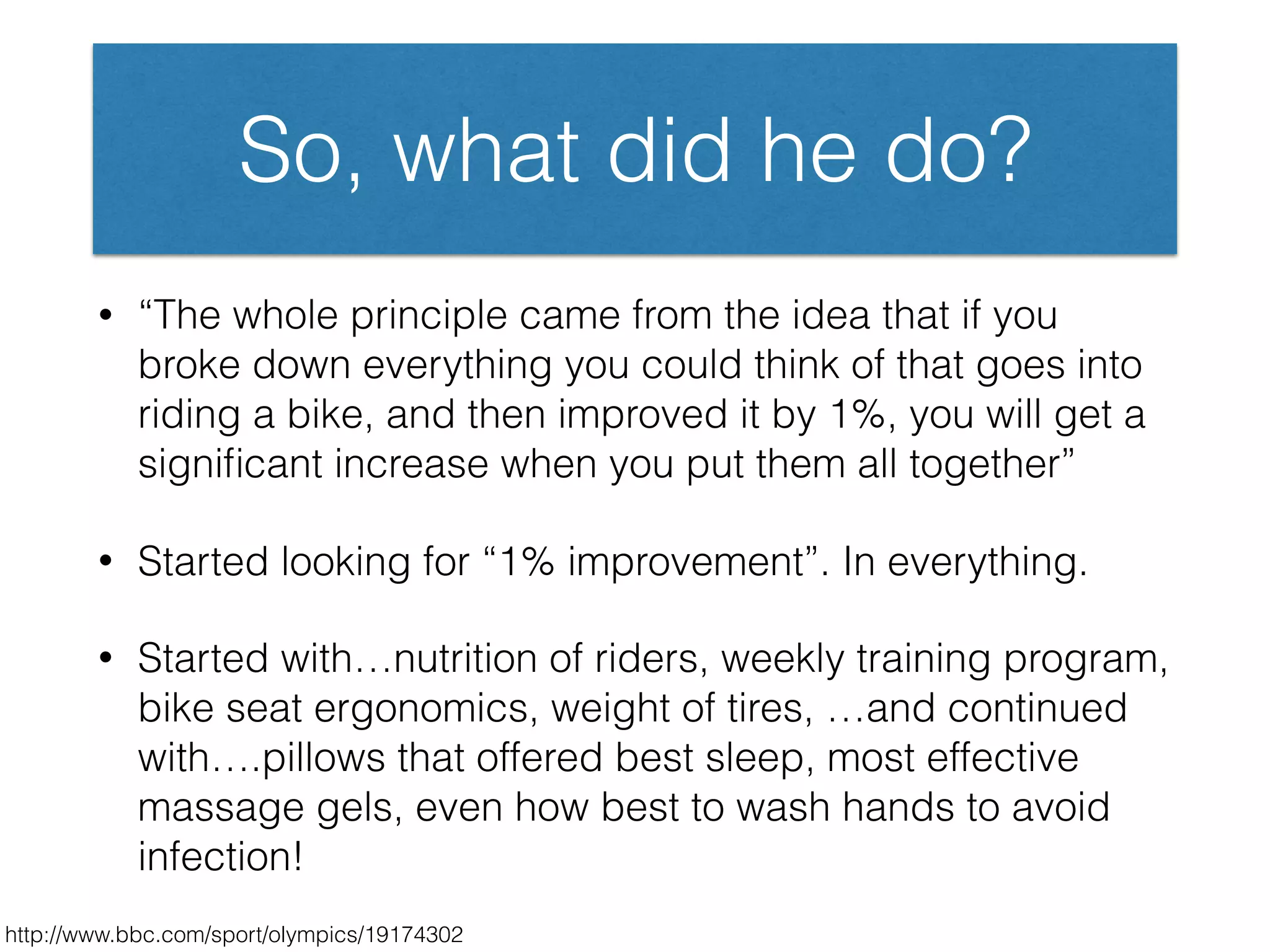 So, what did he do?

• “The whole principle came from the idea that if you broke down everything you could think of that goes into riding a bike, and then improved it by 1%, you will get a significant increase when you put them all together”

• Started looking for “1% improvement”. In everything.

• Started with…nutrition of riders, weekly training program, bike seat ergonomics, weight of tires, …and continued with….pillows that offered best sleep, most effective massage gels, even how best to wash hands to avoid infection!

http://www.bbc.com/sport/olympics/19174302